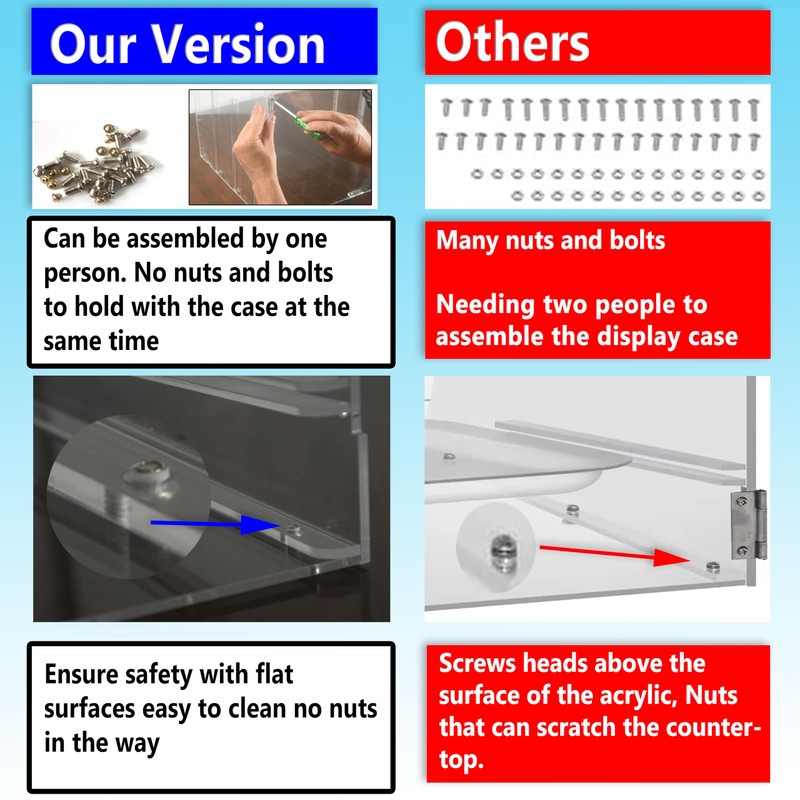 Our Version

Can be assembled by one person. No nuts and bolts to hold with the case at the same time

Ensure safety with flat surfaces easy to clean no nuts in the way

Others

Many nuts and bolts

Needing two people to assemble the display case

Screws heads above the surface of the acrylic, Nuts that can scratch the countertop.